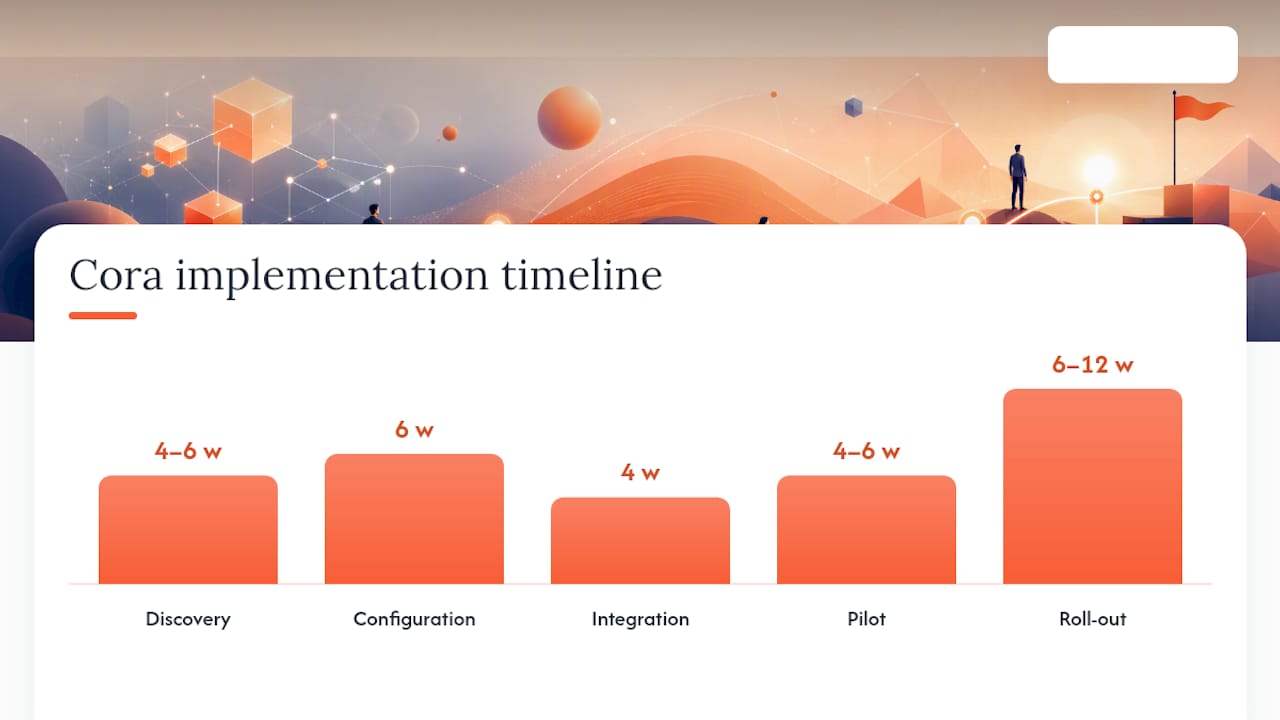 Cora implementation timeline

4–6 w
6 w
4 w
4–6 w
6–12 w

Discovery
Configuration
Integration
Pilot
Roll-out